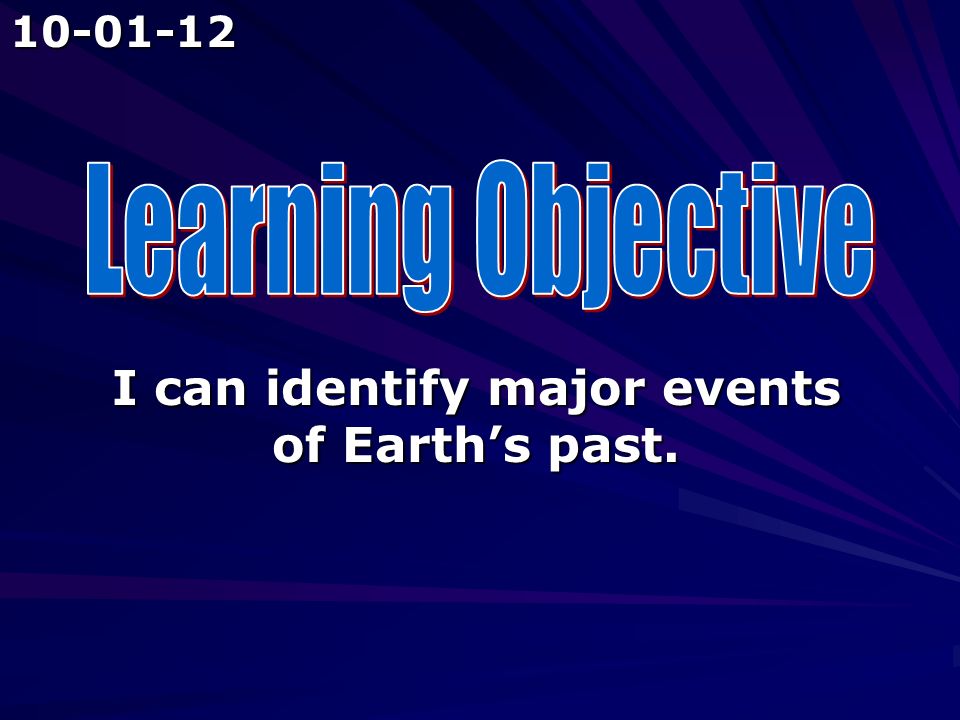 10-01-12

Learning Objective

I can identify major events of Earth’s past.